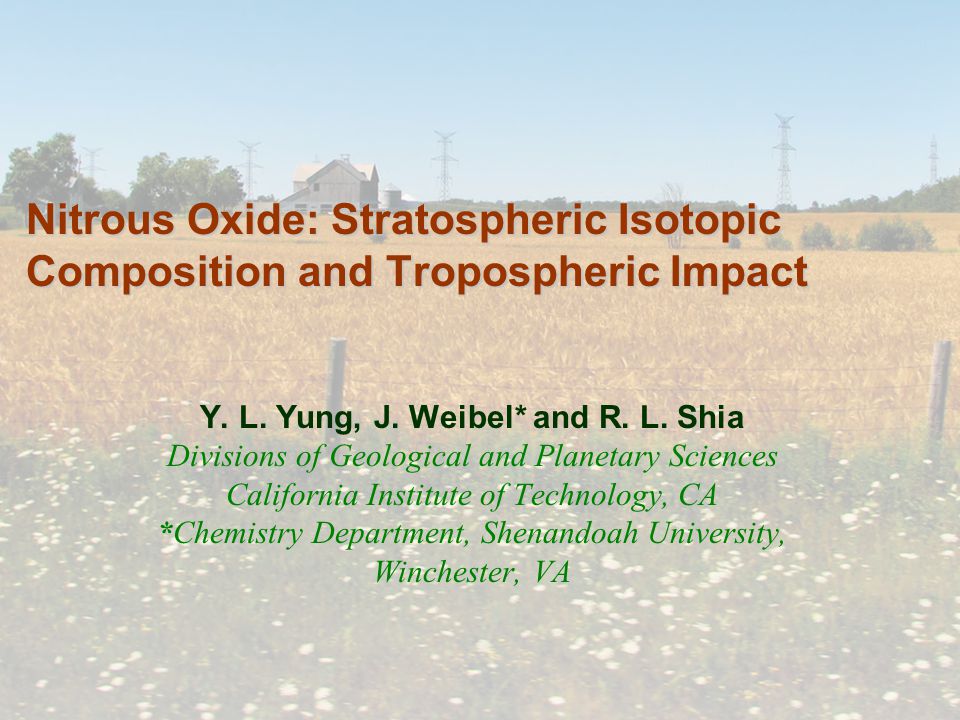 Nitrous Oxide: Stratospheric Isotopic Composition and Tropospheric Impact

Y. L. Yung, J. Weibel* and R. L. Shia
Divisions of Geological and Planetary Sciences
California Institute of Technology, CA
*Chemistry Department, Shenandoah University, Winchester, VA